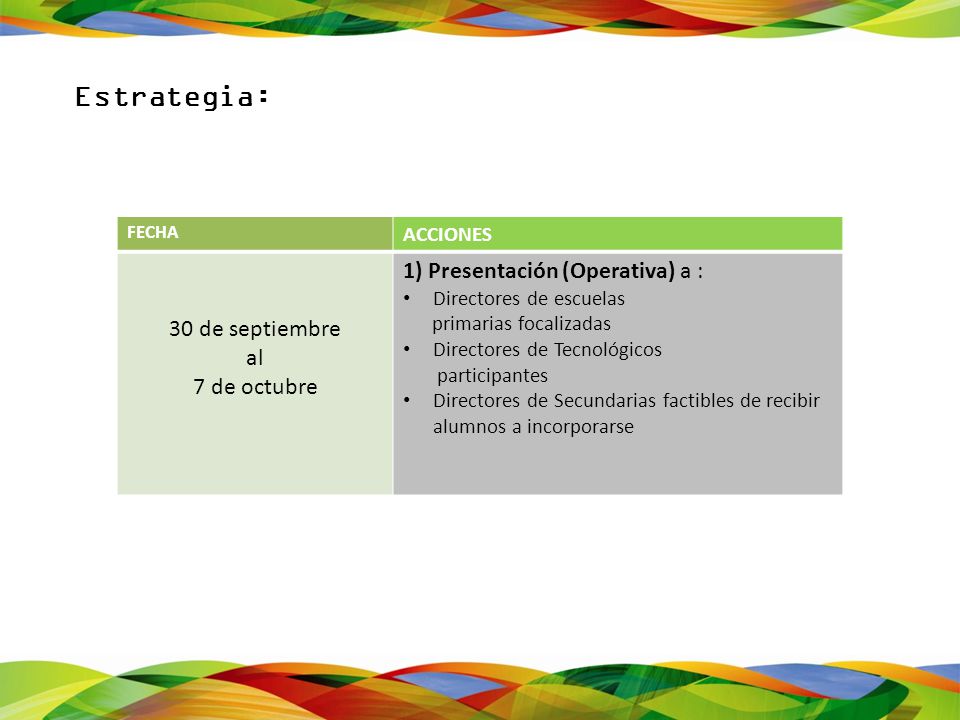 Estrategia:

| FECHA | ACCIONES |
|---|---|
| 30 de septiembre al 7 de octubre | 1) Presentación (Operativa) a : • Directores de escuelas primarias focalizadas • Directores de Tecnológicos participantes • Directores de Secundarias factibles de recibir alumnos a incorporarse |